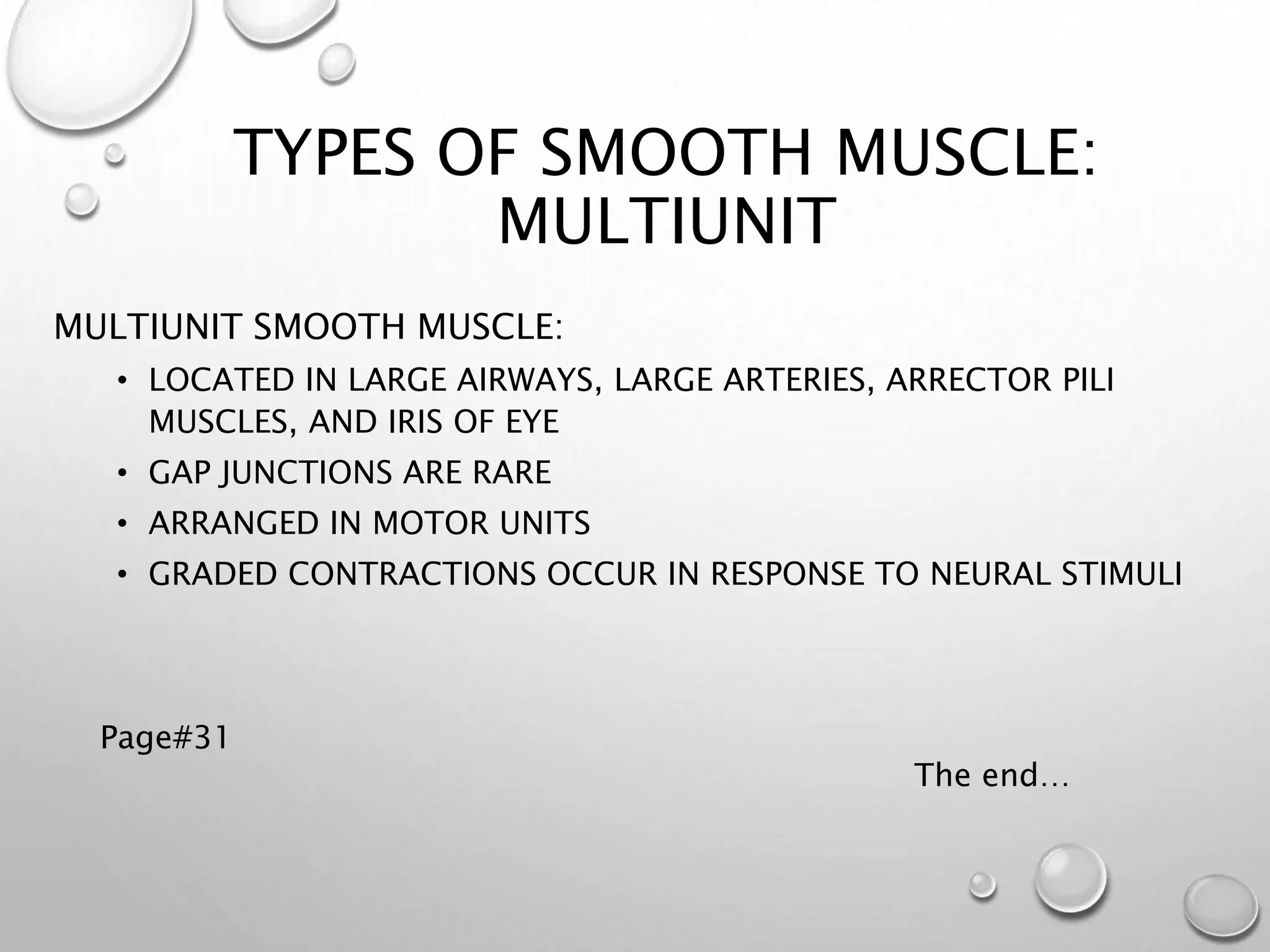 TYPES OF SMOOTH MUSCLE: MULTIUNIT

MULTIUNIT SMOOTH MUSCLE:

• LOCATED IN LARGE AIRWAYS, LARGE ARTERIES, ARRECTOR PILI MUSCLES, AND IRIS OF EYE
• GAP JUNCTIONS ARE RARE
• ARRANGED IN MOTOR UNITS
• GRADED CONTRACTIONS OCCUR IN RESPONSE TO NEURAL STIMULI

Page#31

The end…